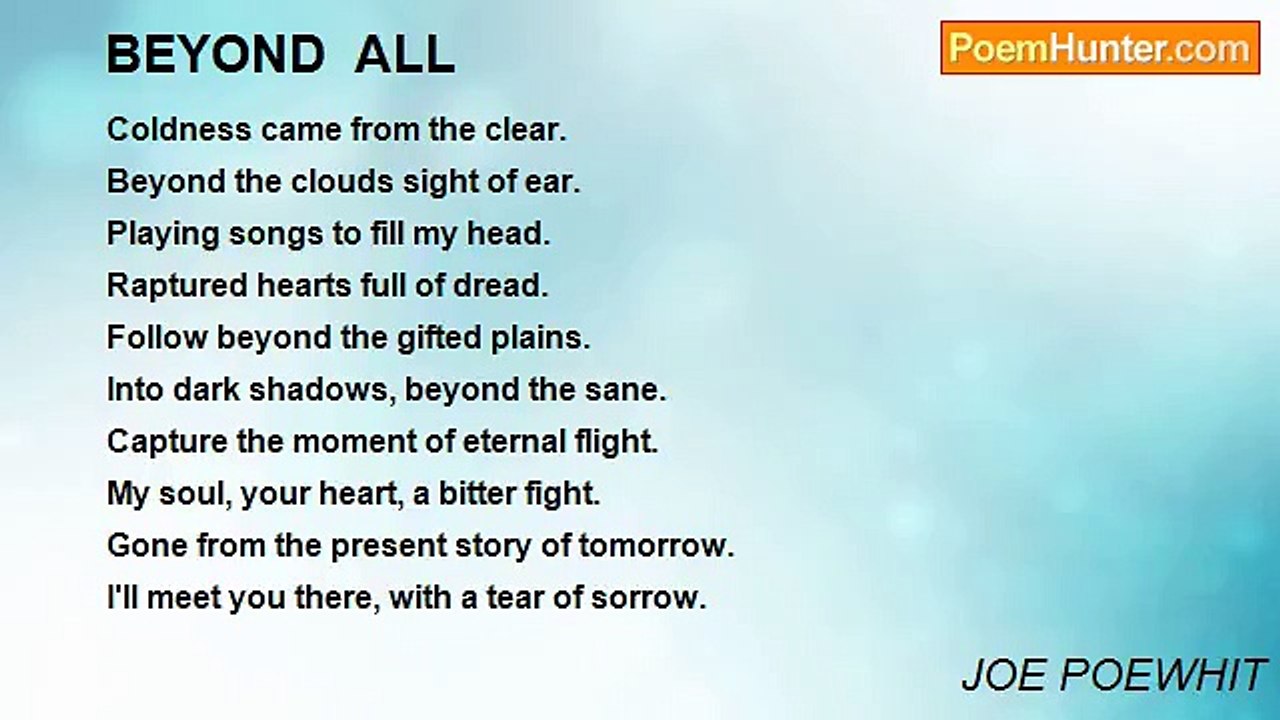 BEYOND ALL

PoemHunter.com

Coldness came from the clear.
Beyond the clouds sight of ear.
Playing songs to fill my head.
Raptured hearts full of dread.
Follow beyond the gifted plains.
Into dark shadows, beyond the sane.
Capture the moment of eternal flight.
My soul, your heart, a bitter fight.
Gone from the present story of tomorrow.
I'll meet you there, with a tear of sorrow.

JOE POEWHIT